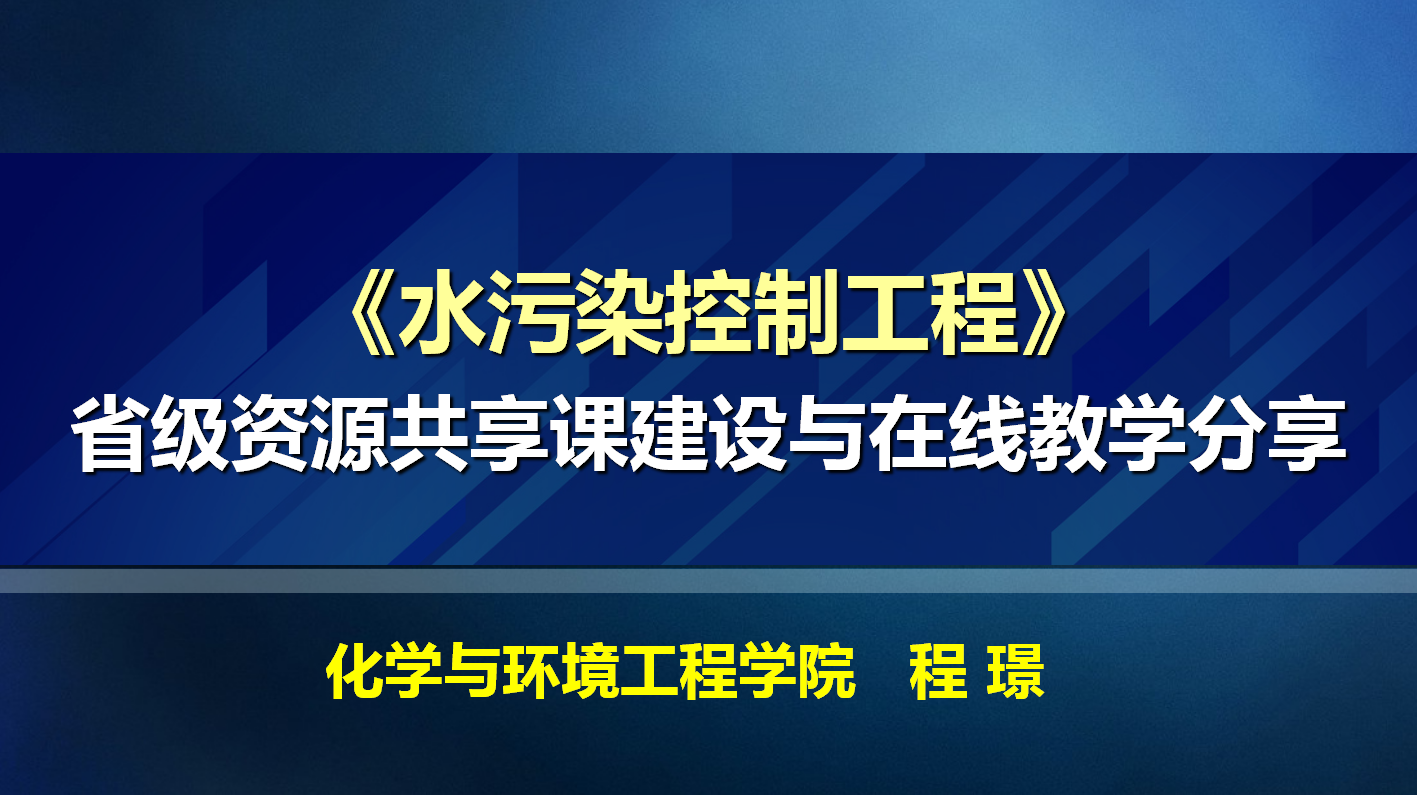 《水污染控制工程》
省级资源共享课建设与在线教学分享

化学与环境工程学院　程 璟